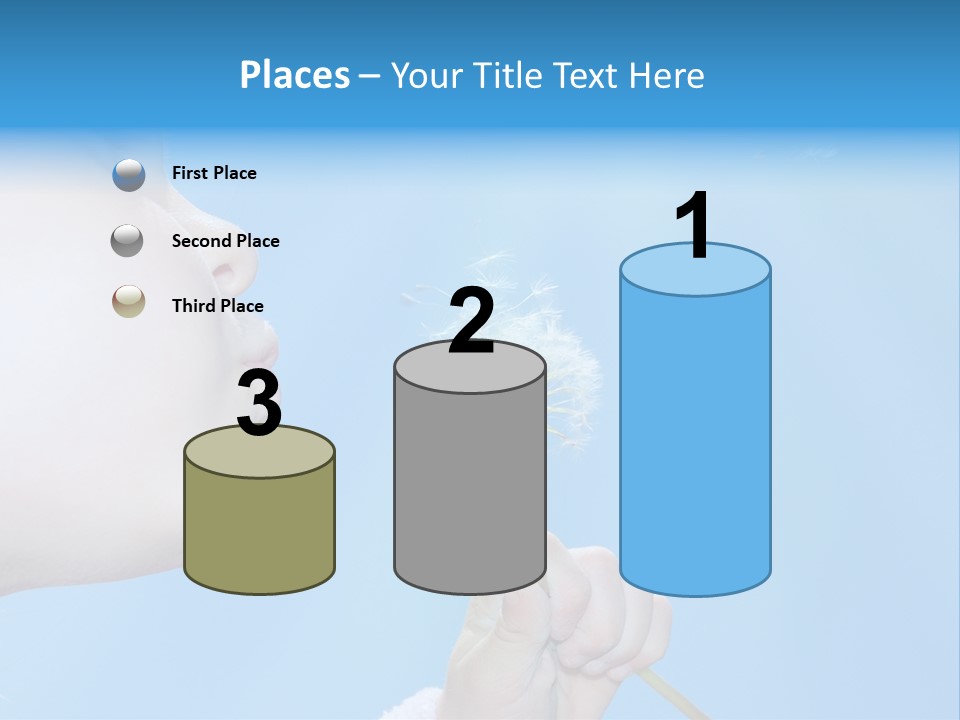 Places – Your Title Text Here

First Place

Second Place

Third Place

3

2

1